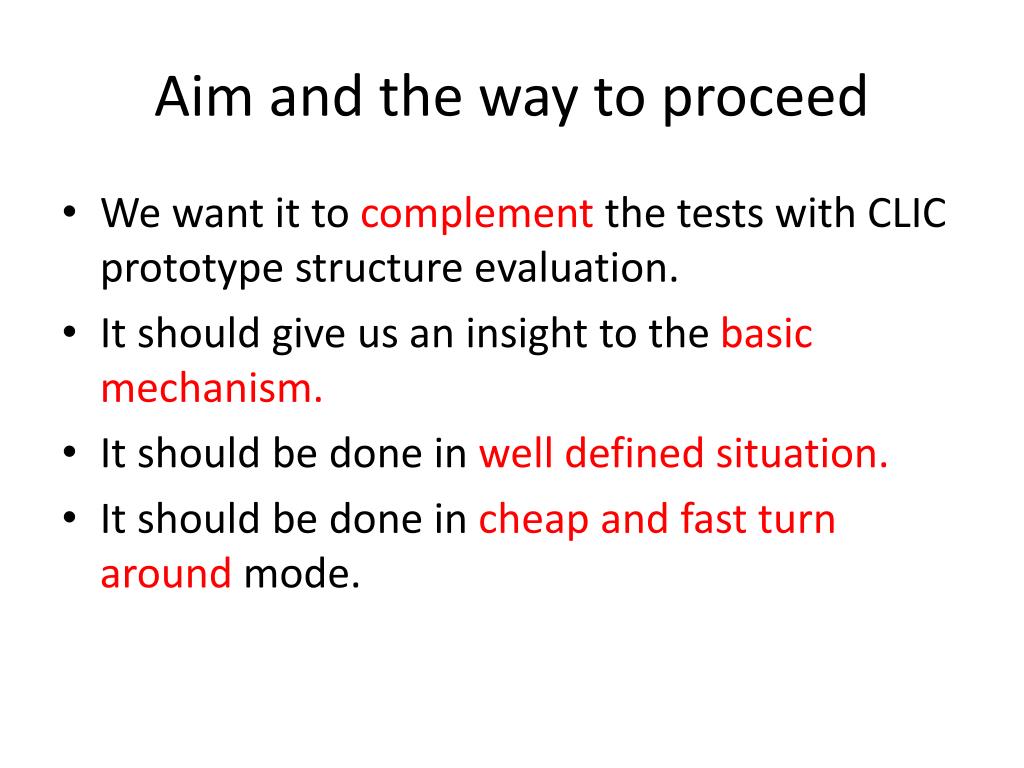 Aim and the way to proceed

• We want it to complement the tests with CLIC prototype structure evaluation.
• It should give us an insight to the basic mechanism.
• It should be done in well defined situation.
• It should be done in cheap and fast turn around mode.